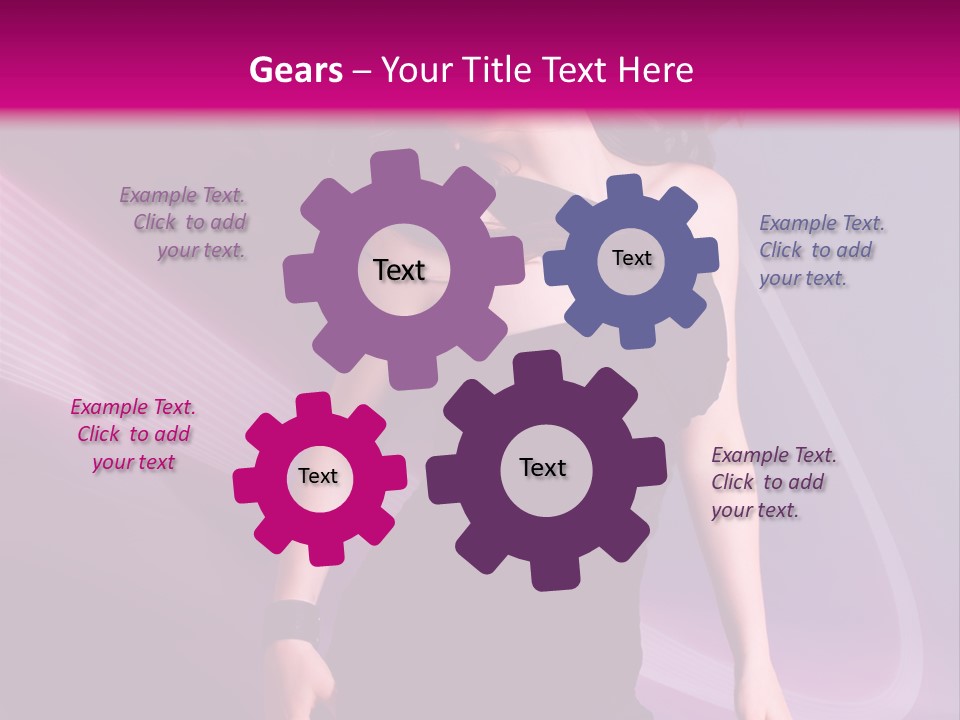 Gears – Your Title Text Here

Example Text. Click to add your text.

Text

Text

Example Text. Click to add your text.

Example Text. Click to add your text

Text

Text

Example Text. Click to add your text.